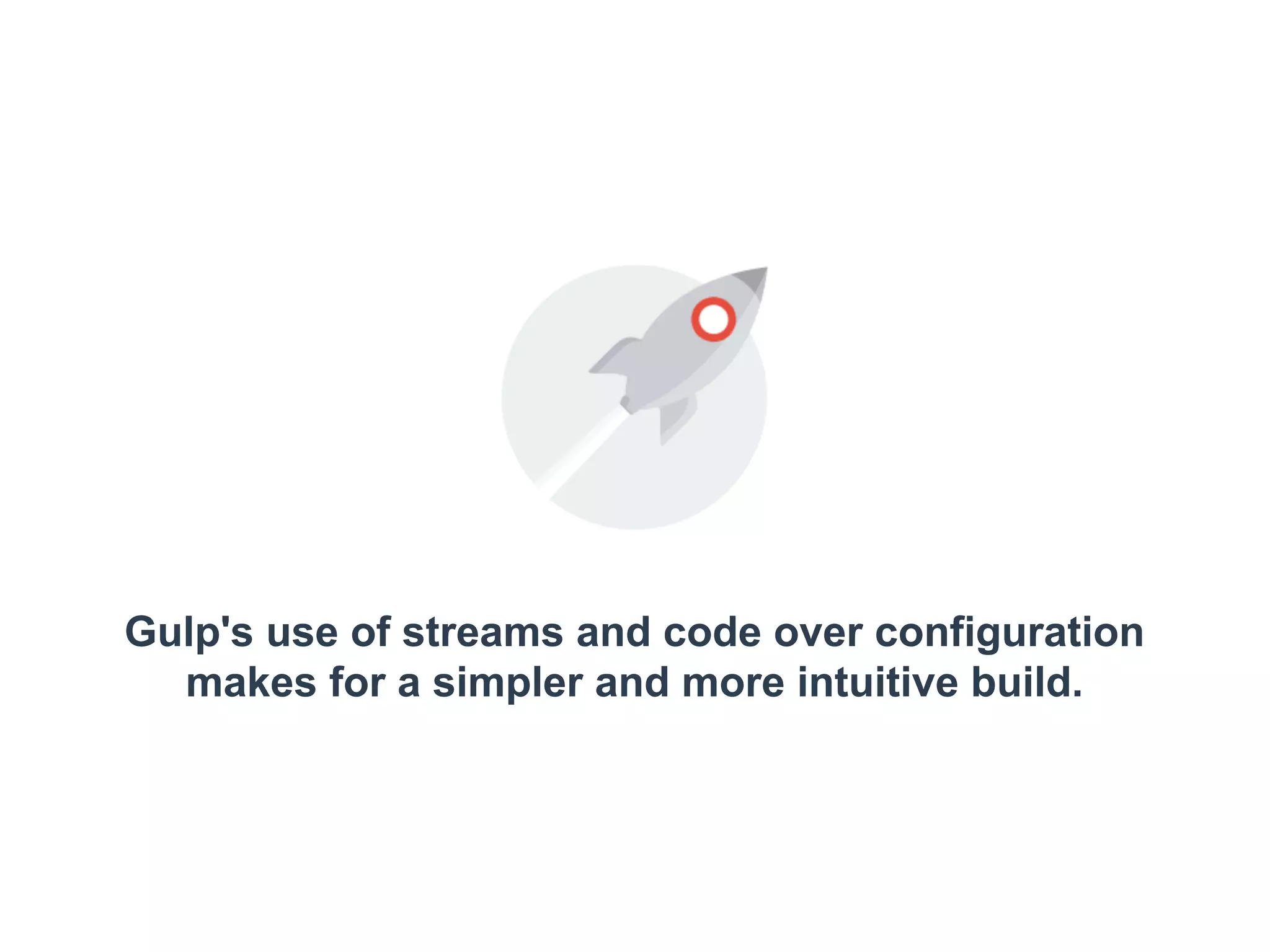 Gulp's use of streams and code over configuration makes for a simpler and more intuitive build.